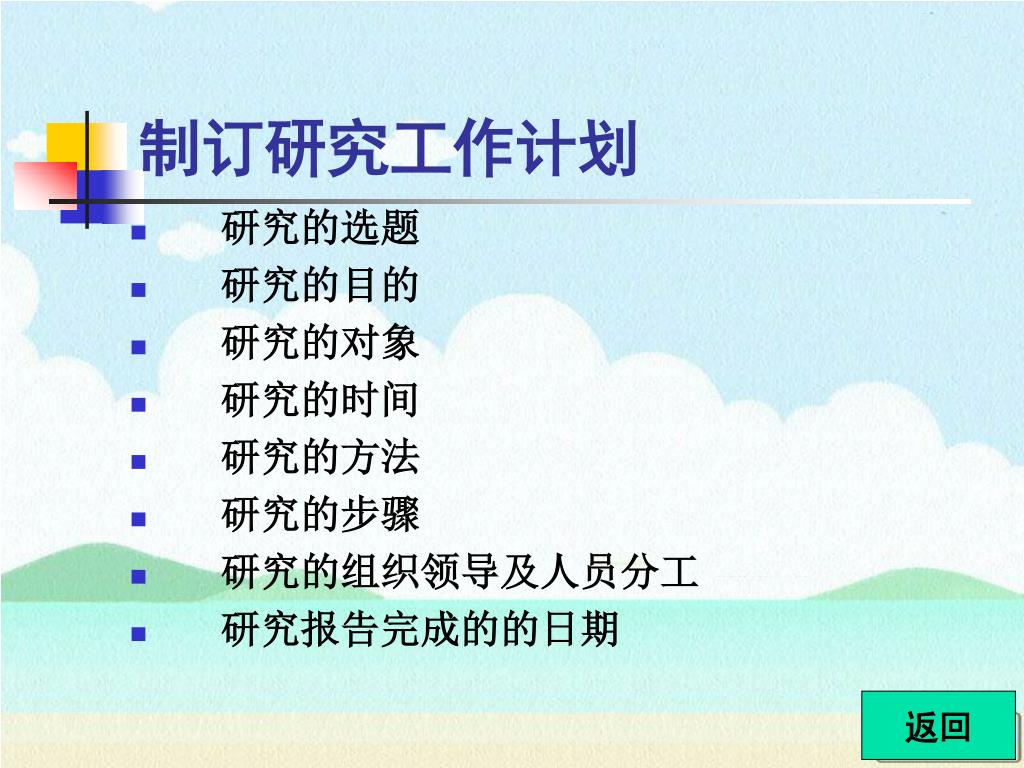 制订研究工作计划

- 研究的选题
- 研究的目的
- 研究的对象
- 研究的时间
- 研究的方法
- 研究的步骤
- 研究的组织领导及人员分工
- 研究报告完成的的日期

返回